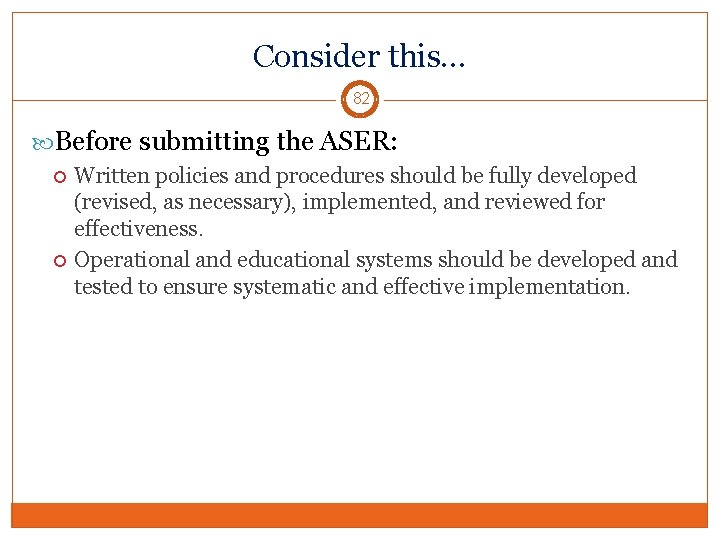 Consider this…

82

Before submitting the ASER:

Written policies and procedures should be fully developed (revised, as necessary), implemented, and reviewed for effectiveness.

Operational and educational systems should be developed and tested to ensure systematic and effective implementation.